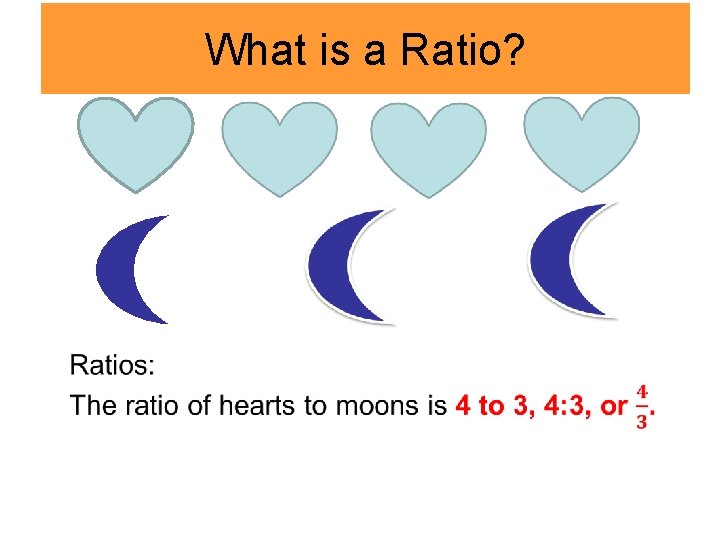 What is a Ratio?

Ratios:
The ratio of hearts to moons is 4 to 3, 4:3, or $\frac{4}{3}$.